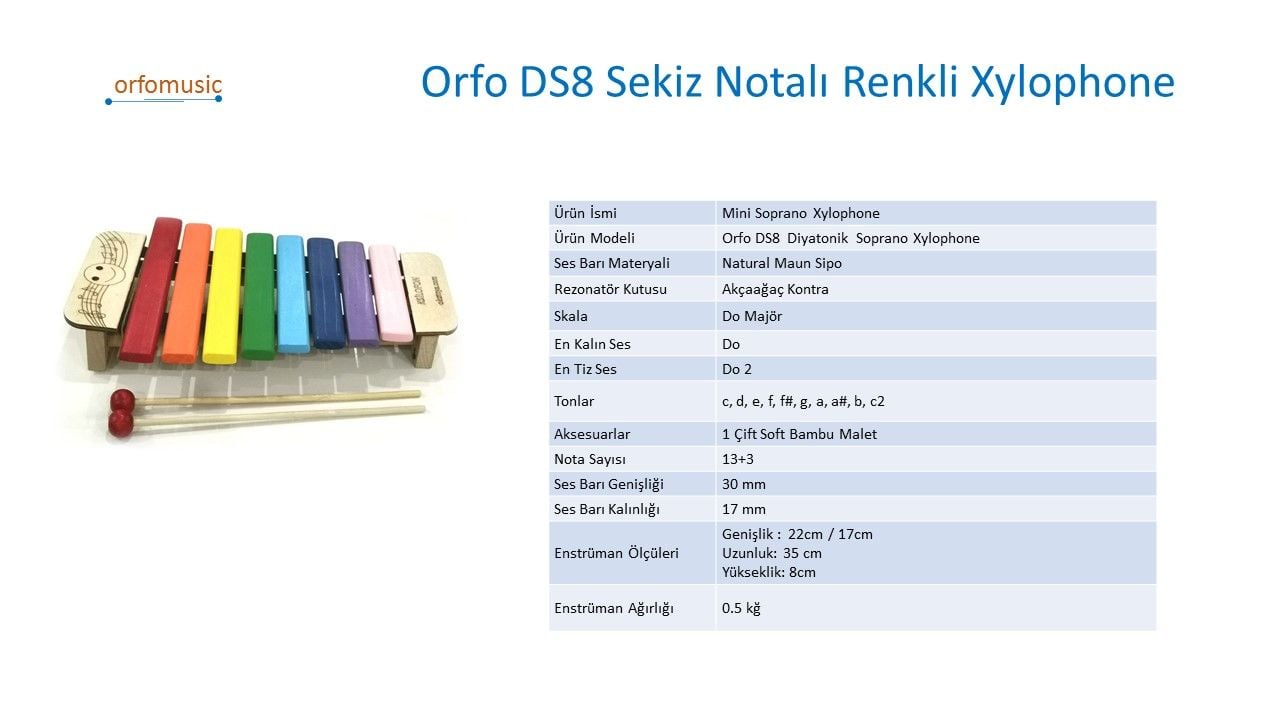 orfomusic

Orfo DS8 Sekiz Notalı Renkli Xylophone

KSILOFON

| Ürün İsmi | Mini Soprano Xylophone |
|---|---|
| Ürün Modeli | Orfo DS8 Diyatonik Soprano Xylophone |
| Ses Barı Materyali | Natural Maun Sipo |
| Rezonatör Kutusu | Akçaağaç Kontra |
| Skala | Do Majör |
| En Kalın Ses | Do |
| En Tiz Ses | Do 2 |
| Tonlar | c, d, e, f, f#, g, a, a#, b, c2 |
| Aksesuarlar | 1 Çift Soft Bambu Malet |
| Nota Sayısı | 13+3 |
| Ses Barı Genişliği | 30 mm |
| Ses Barı Kalınlığı | 17 mm |
| Enstrüman Ölçüleri | Genişlik : 22cm / 17cm Uzunluk: 35 cm Yükseklik: 8cm |
| Enstrüman Ağırlığı | 0.5 kğ |